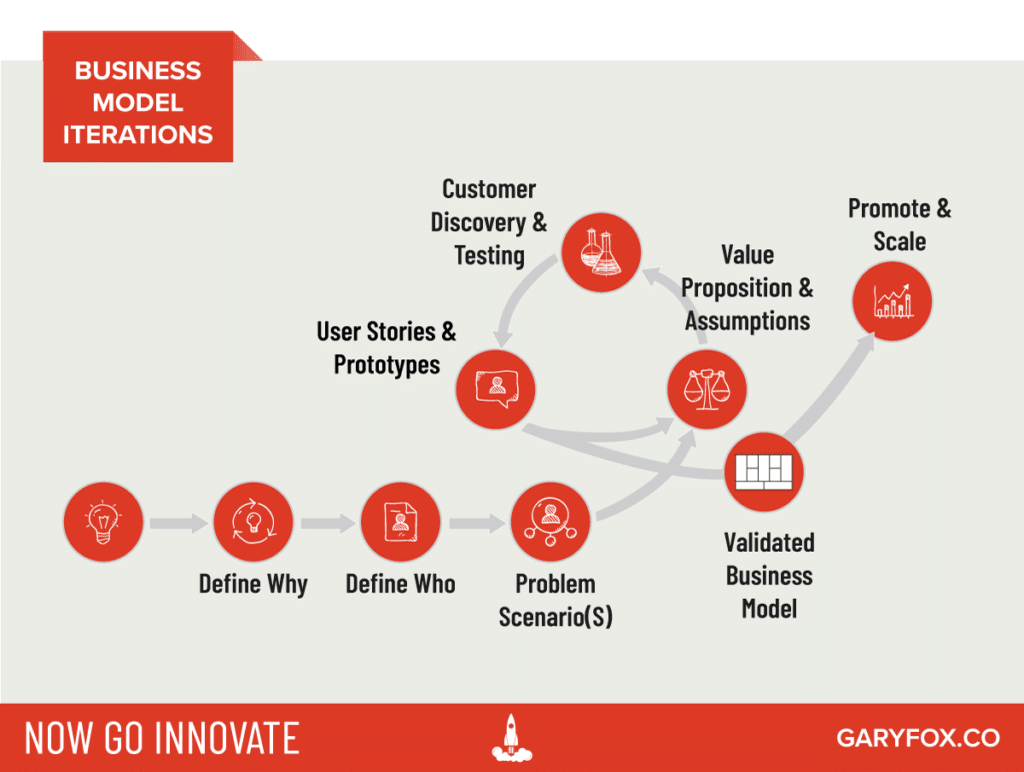 BUSINESS MODEL ITERATIONS

Customer Discovery & Testing

Promote & Scale

Value Proposition & Assumptions

User Stories & Prototypes

Define Why

Define Who

Problem Scenario(S)

Validated Business Model

NOW GO INNOVATE

GARYFOX.CO